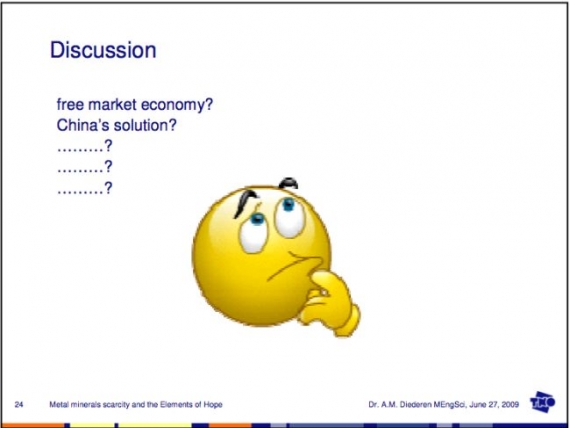 Discussion

free market economy?
China's solution?
………?
………?
………?

24 Metal minerals scarcity and the Elements of Hope

Dr. A.M. Diederen MEngSci, June 27, 2009

TNO